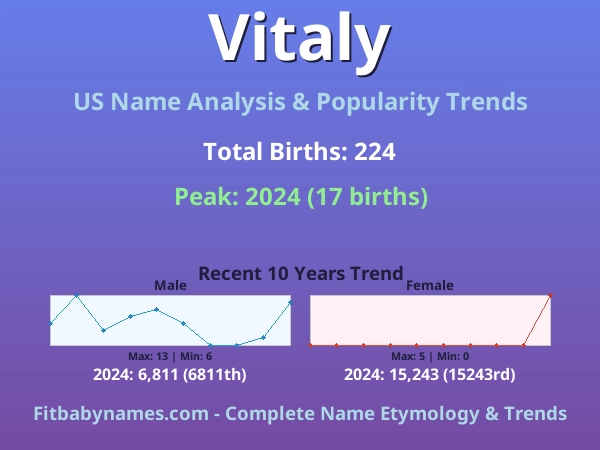 Vitaly

US Name Analysis & Popularity Trends

Total Births: 224

Peak: 2024 (17 births)

Recent 10 Years Trend

Male

Max: 13 | Min: 6

2024: 6,811 (6811th)

Female

Max: 5 | Min: 0

2024: 15,243 (15243rd)

Fitbabynames.com - Complete Name Etymology & Trends